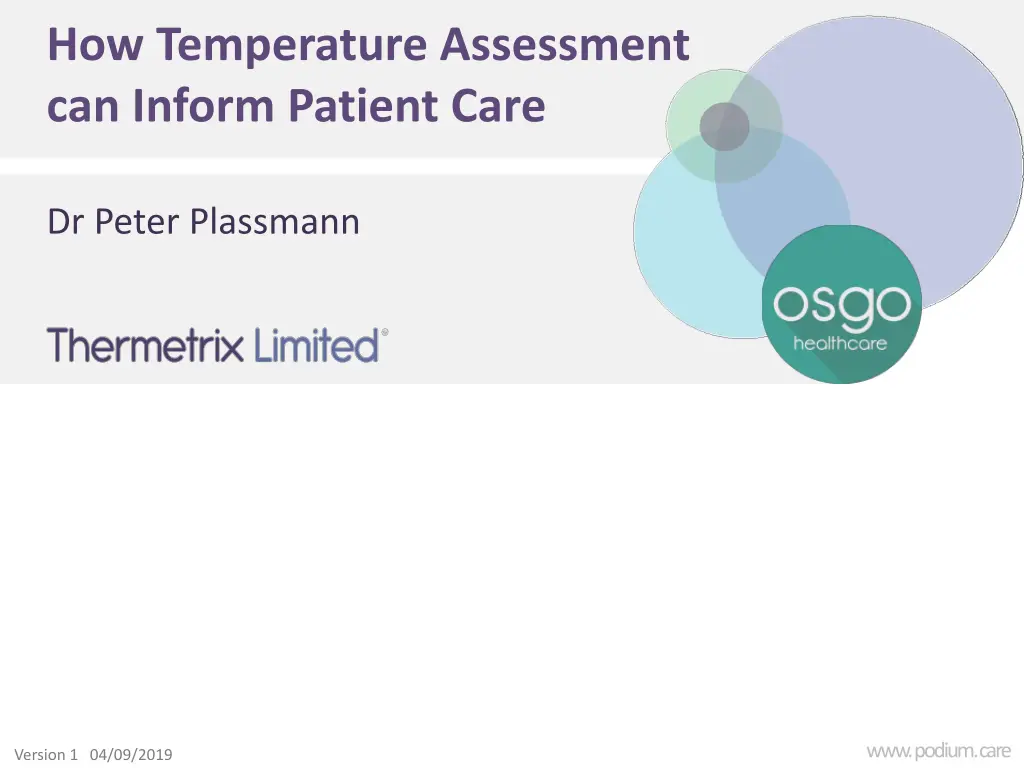 How Temperature Assessment can Inform Patient Care

Dr Peter Plassmann

Thermetrix Limited®

osgo healthcare

Version 1 04/09/2019

www.podium.care